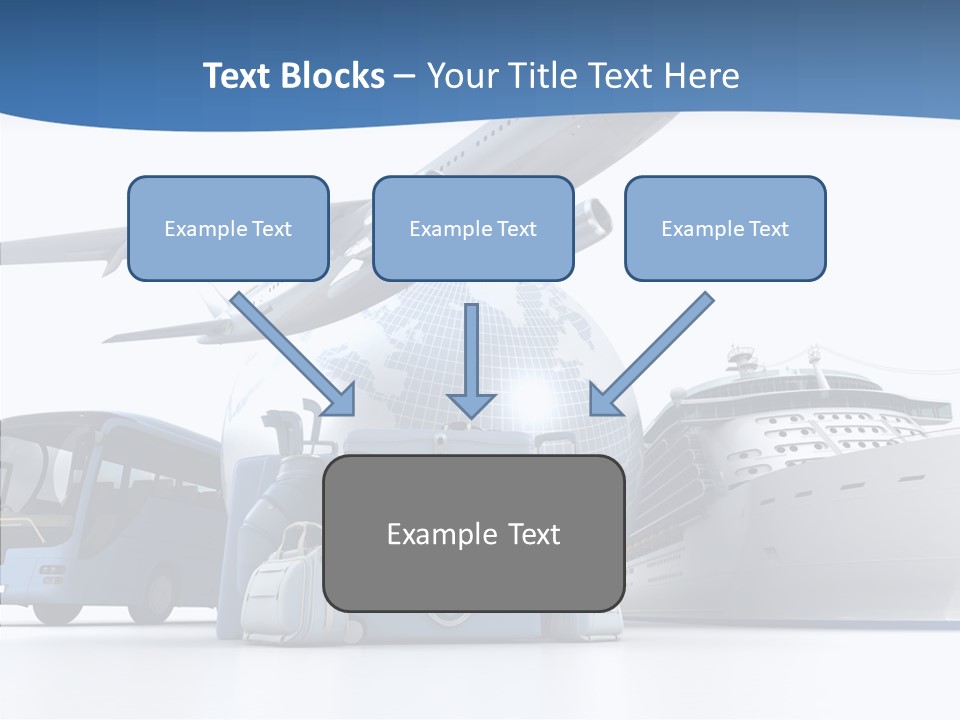 Text Blocks – Your Title Text Here

Example Text

Example Text

Example Text

Example Text